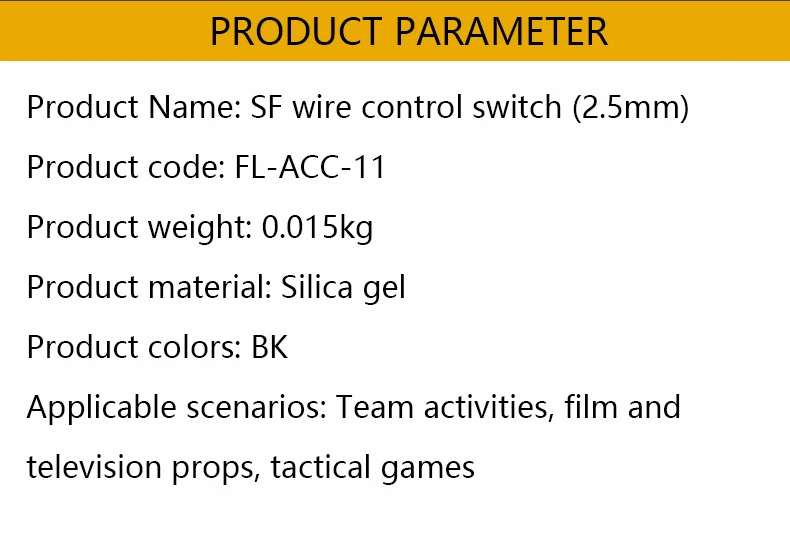 PRODUCT PARAMETER

Product Name: SF wire control switch (2.5mm)

Product code: FL-ACC-11

Product weight: 0.015kg

Product material: Silica gel

Product colors: BK

Applicable scenarios: Team activities, film and television props, tactical games